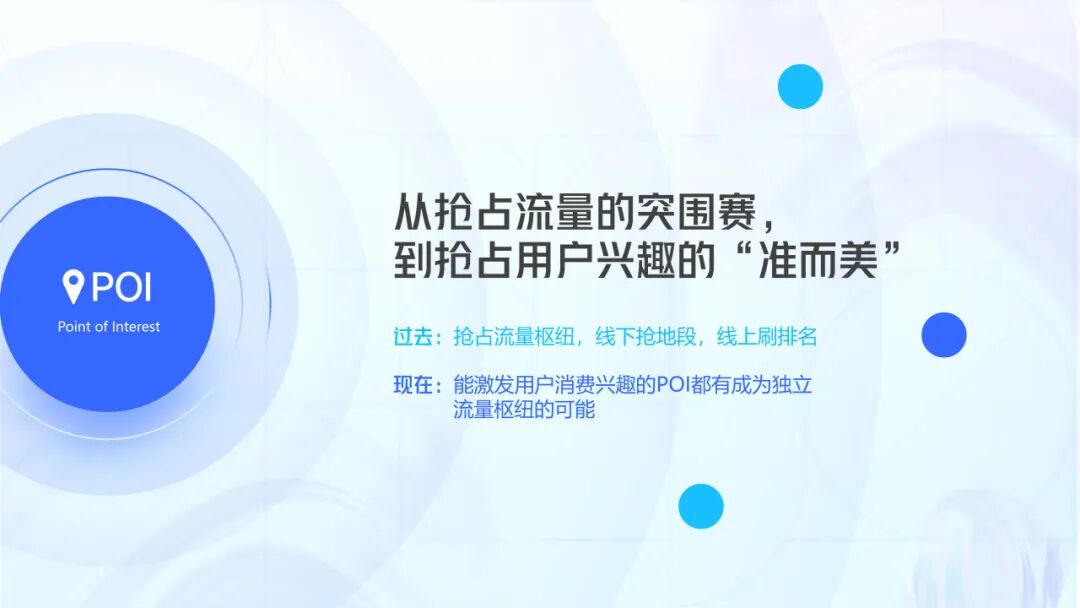 POI
Point of Interest

从抢占流量的突围赛，
到抢占用户兴趣的“准而美”

过去：抢占流量枢纽，线下抢地段，线上刷排名

现在：能激发用户消费兴趣的POI都有成为独立流量枢纽的可能